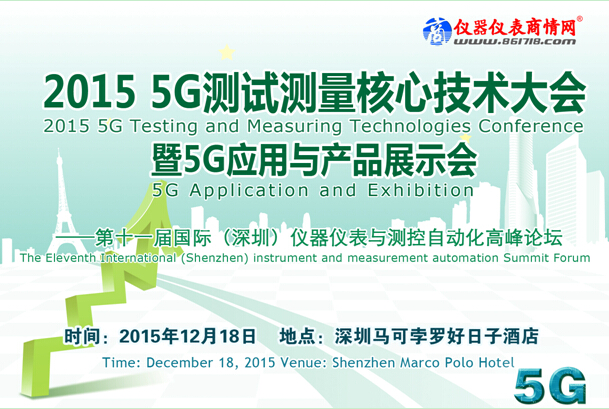 仪器仪表商情网®
www.861718.com

2015 5G测试测量核心技术大会
2015 5G Testing and Measuring Technologies Conference
暨5G应用与产品展示会
5G Application and Exhibition

——第十一届国际（深圳）仪器仪表与测控自动化高峰论坛
The Eleventh International (Shenzhen) instrument and measurement automation Summit Forum

时间：2015年12月18日　地点：深圳马可孛罗好日子酒店
Time: December 18, 2015 Venue: Shenzhen Marco Polo Hotel

5G